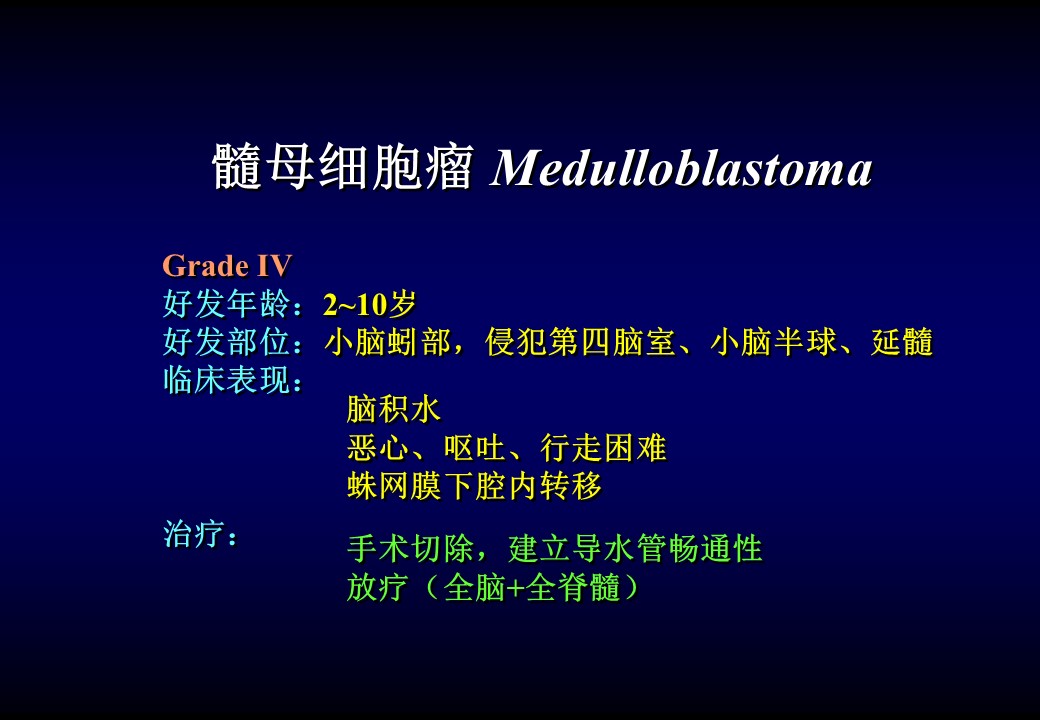 髓母细胞瘤 Medulloblastoma

Grade IV
好发年龄：2~10岁
好发部位：小脑蚓部，侵犯第四脑室、小脑半球、延髓
临床表现：
脑积水
恶心、呕吐、行走困难
蛛网膜下腔内转移

治疗：
手术切除，建立导水管畅通性
放疗（全脑+全脊髓）